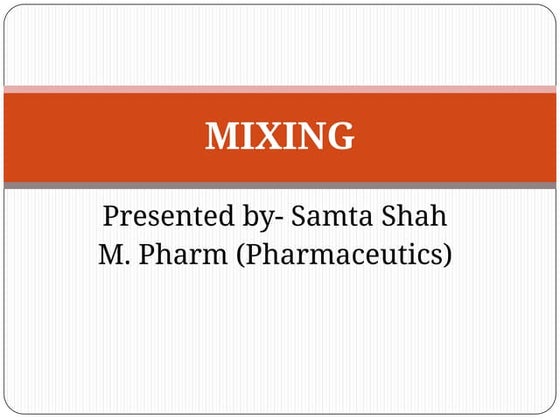 MIXING

Presented by- Samta Shah
M. Pharm (Pharmaceutics)